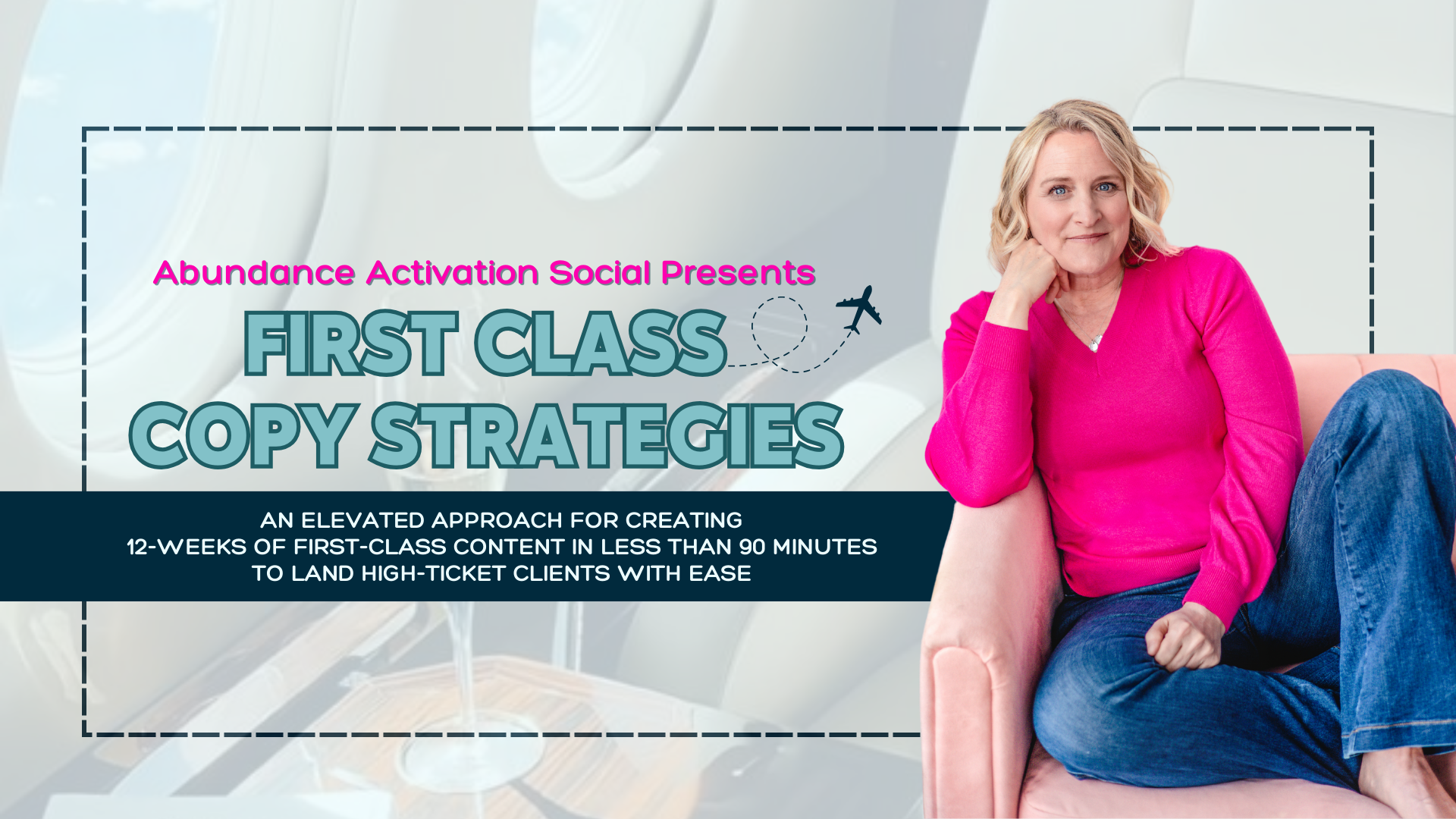 Abundance Activation Social Presents

FIRST CLASS COPY STRATEGIES

AN ELEVATED APPROACH FOR CREATING 12-WEEKS OF FIRST-CLASS CONTENT IN LESS THAN 90 MINUTES TO LAND HIGH-TICKET CLIENTS WITH EASE